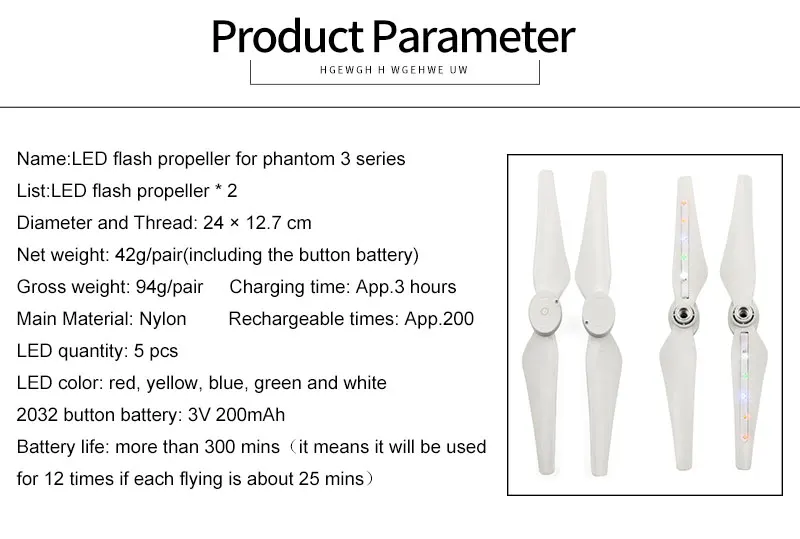 Product Parameter

HGEWGH H WGEHWE UW

Name:LED flash propeller for phantom 3 series
List:LED flash propeller * 2
Diameter and Thread: 24 × 12.7 cm
Net weight: 42g/pair(including the button battery)
Gross weight: 94g/pair Charging time: App.3 hours
Main Material: Nylon Rechargeable times: App.200
LED quantity: 5 pcs
LED color: red, yellow, blue, green and white
2032 button battery: 3V 200mAh
Battery life: more than 300 mins（it means it will be used for 12 times if each flying is about 25 mins）